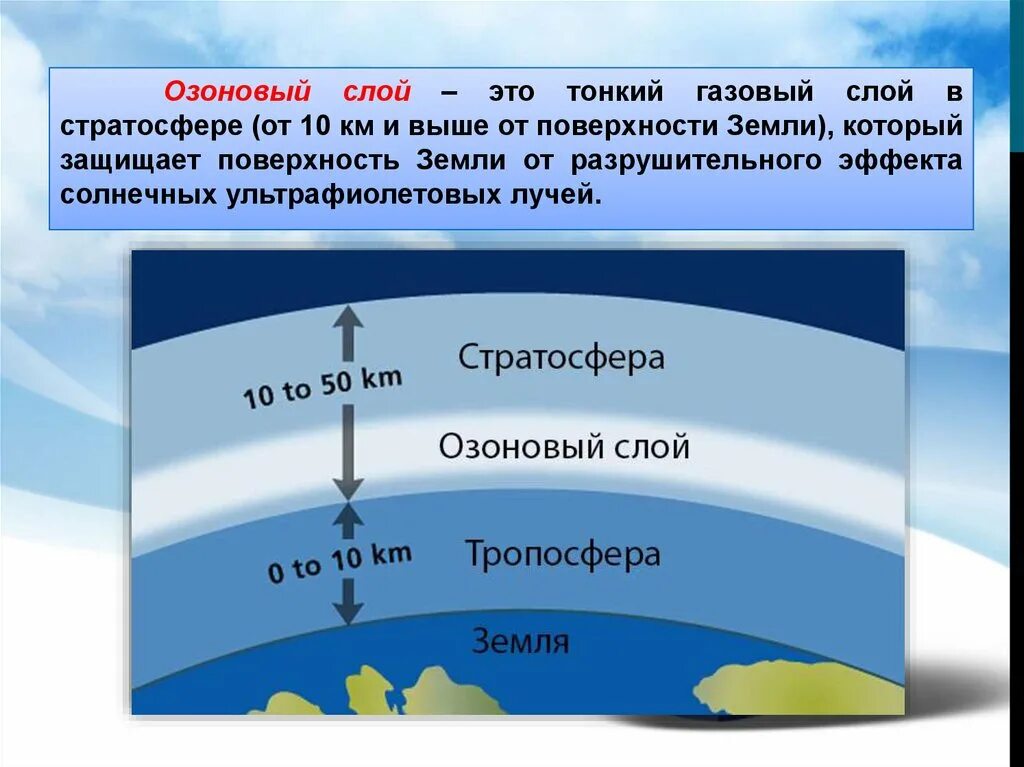 Озоновый слой – это тонкий газовый слой в стратосфере (от 10 км и выше от поверхности Земли), который защищает поверхность Земли от разрушительного эффекта солнечных ультрафиолетовых лучей.

10 to 50 km

Стратосфера

Озоновый слой

0 to 10 km

Тропосфера

Земля